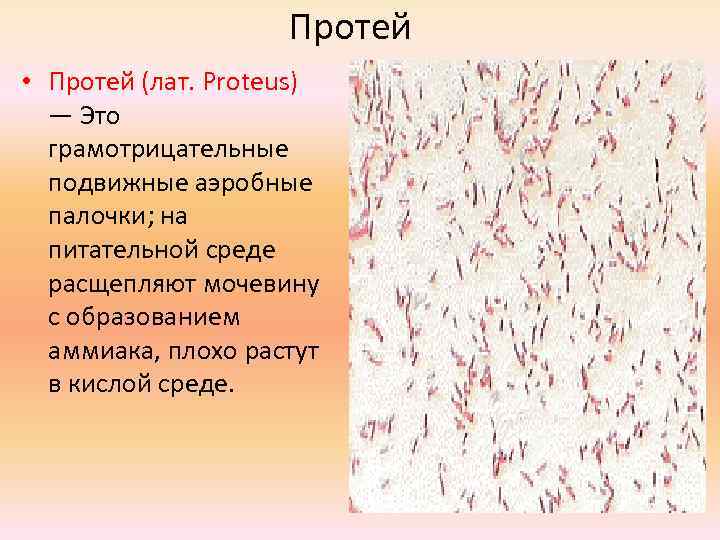 Протей

• Протей (лат. Proteus) — Это грамотрицательные подвижные аэробные палочки; на питательной среде расщепляют мочевину с образованием аммиака, плохо растут в кислой среде.